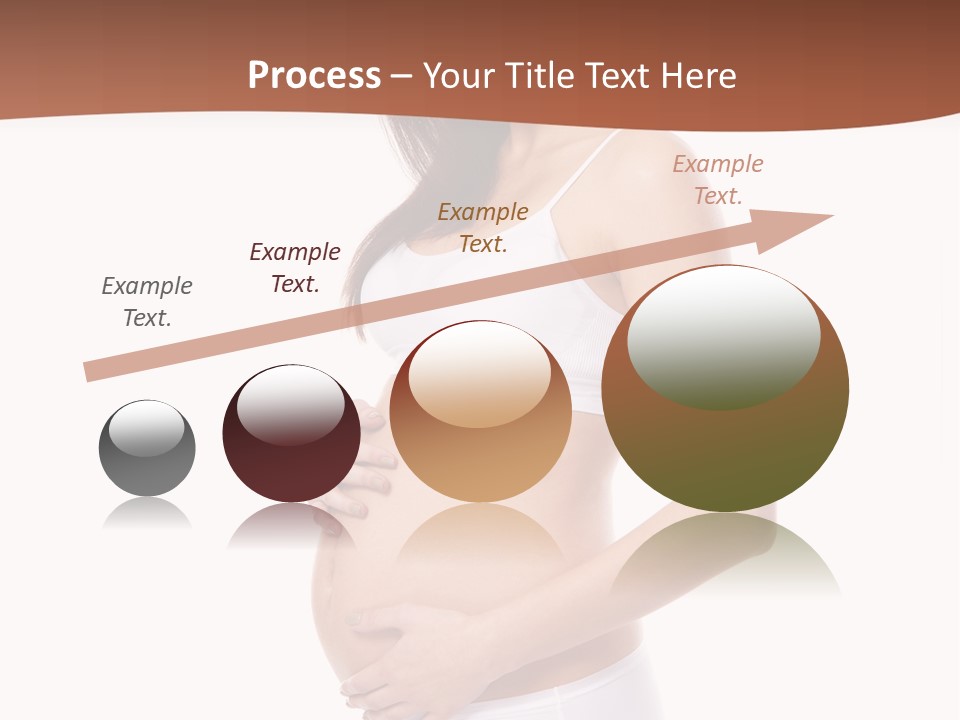 Process – Your Title Text Here

Example Text.

Example Text.

Example Text.

Example Text.